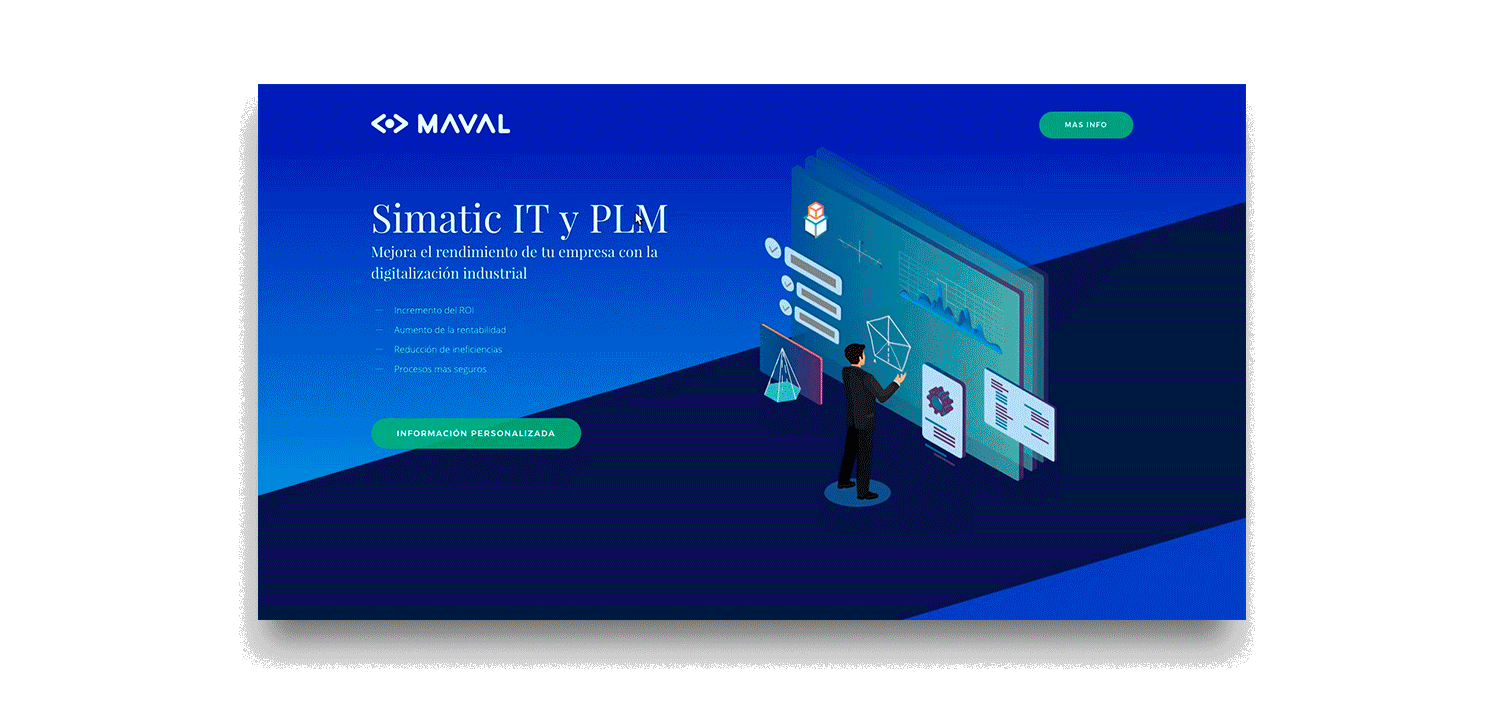 MAVAL

MAS INFO

Simatic IT y PLM

Mejora el rendimiento de tu empresa con la digitalización industrial

— Incremento del ROI
— Aumento de la rentabilidad
— Reducción de ineficiencias
— Procesos mas seguros

INFORMACIÓN PERSONALIZADA